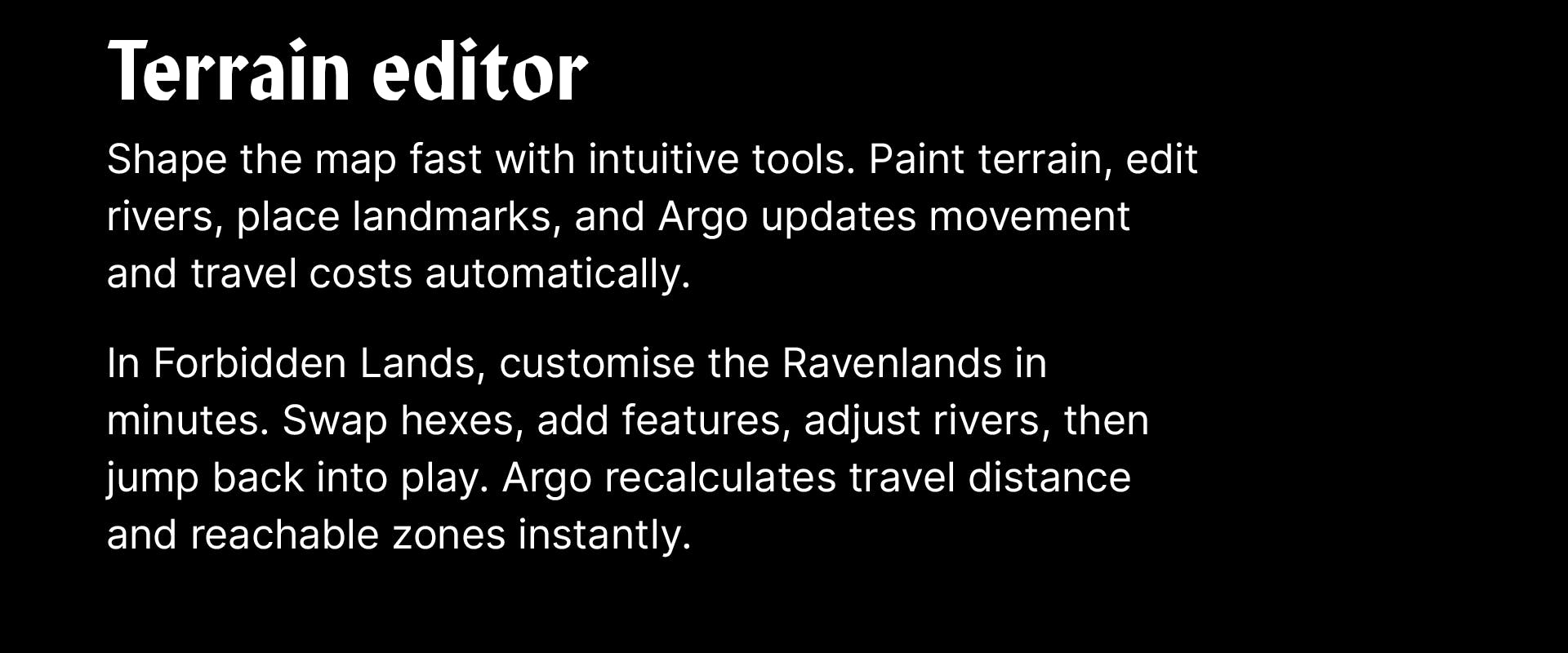 Terrain editor

Shape the map fast with intuitive tools. Paint terrain, edit rivers, place landmarks, and Argo updates movement and travel costs automatically.

In Forbidden Lands, customise the Ravenlands in minutes. Swap hexes, add features, adjust rivers, then jump back into play. Argo recalculates travel distance and reachable zones instantly.